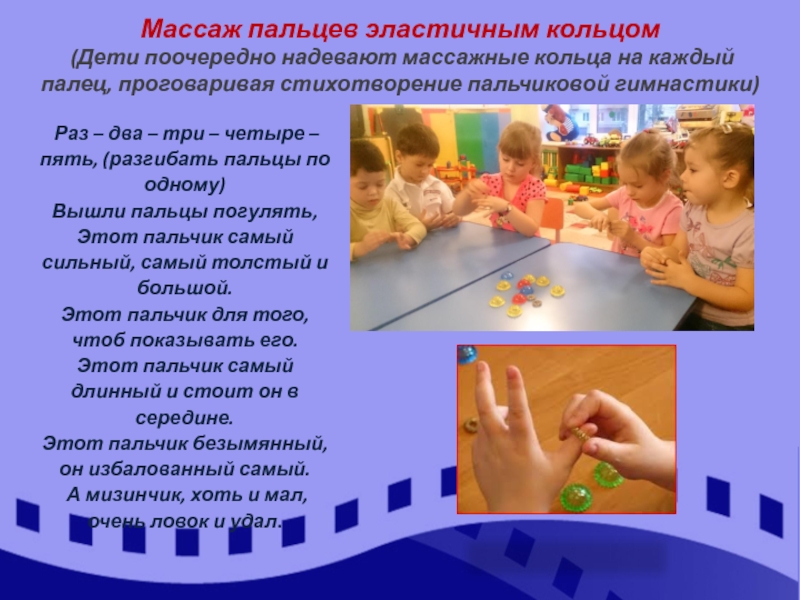 Массаж пальцев эластичным кольцом
(Дети поочередно надевают массажные кольца на каждый палец, проговаривая стихотворение пальчиковой гимнастики)

Раз – два – три – четыре – пять, (разгибать пальцы по одному)
Вышли пальцы погулять,
Этот пальчик самый сильный, самый толстый и большой.
Этот пальчик для того, чтоб показывать его.
Этот пальчик самый длинный и стоит он в середине.
Этот пальчик безымянный, он избалованный самый.
А мизинчик, хоть и мал, очень ловок и удал.